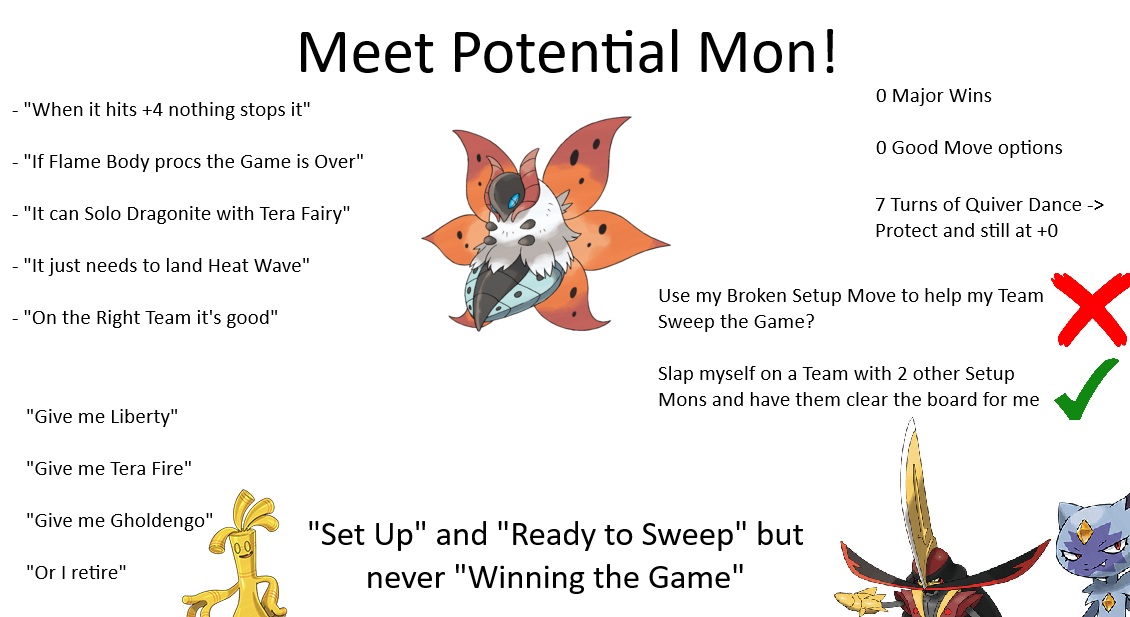 Meet Potential Mon!

- "When it hits +4 nothing stops it"

- "If Flame Body procs the Game is Over"

- "It can Solo Dragonite with Tera Fairy"

- "It just needs to land Heat Wave"

- "On the Right Team it's good"

0 Major Wins

0 Good Move options

7 Turns of Quiver Dance -> Protect and still at +0

Use my Broken Setup Move to help my Team Sweep the Game?

Slap myself on a Team with 2 other Setup Mons and have them clear the board for me

"Give me Liberty"

"Give me Tera Fire"

"Give me Gholdengo"

"Or I retire"

"Set Up" and "Ready to Sweep" but never "Winning the Game"